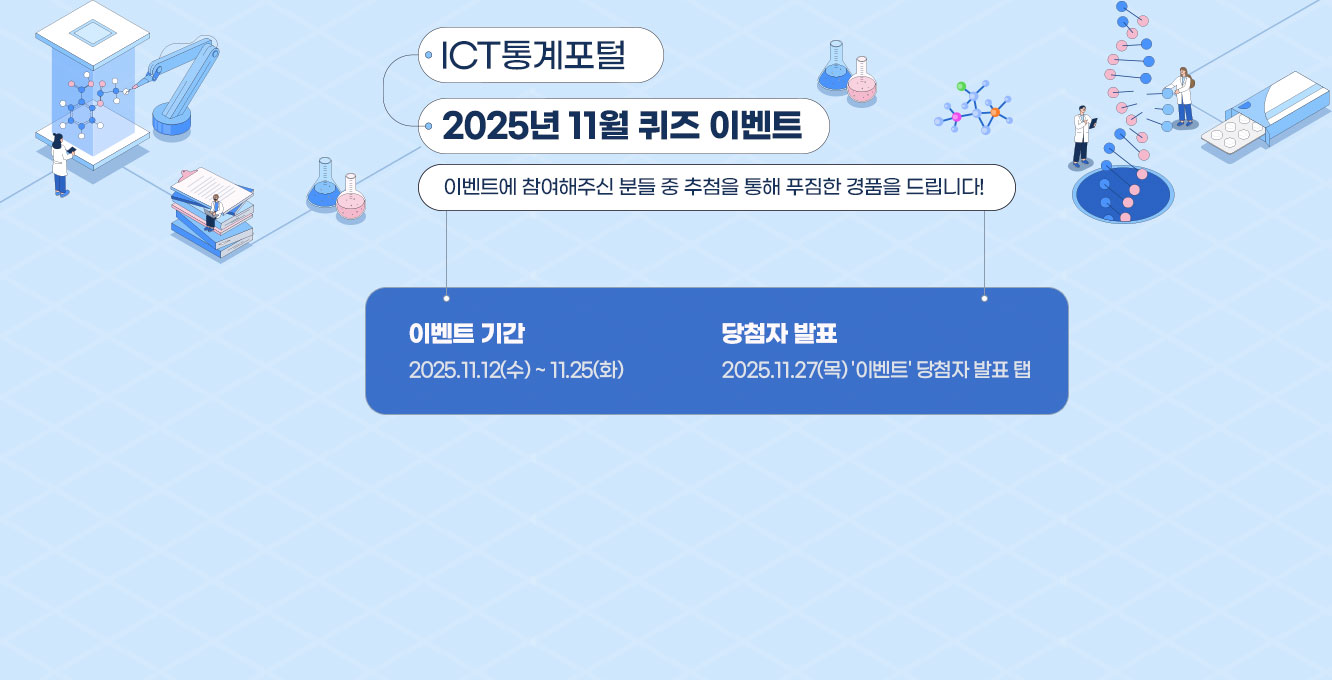 ICT통계포털

2025년 11월 퀴즈 이벤트

이벤트에 참여해주신 분들 중 추첨을 통해 푸짐한 경품을 드립니다!

이벤트 기간
2025.11.12(수) ~ 11.25(화)

당첨자 발표
2025.11.27(목) '이벤트' 당첨자 발표 탭